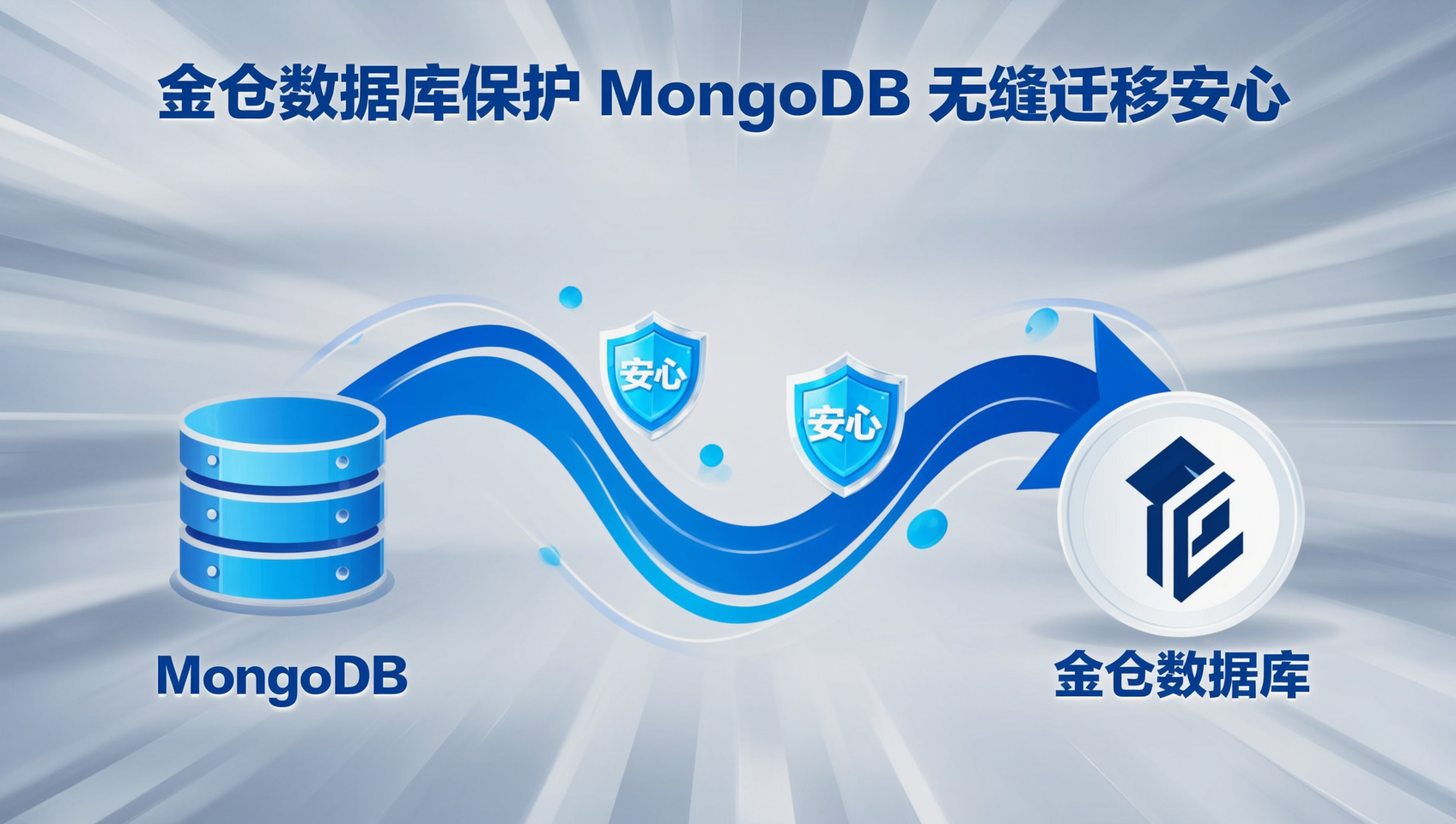 金仓数据库保护 MongoDB 无缝迁移安心

安心

安心

MongoDB

金仓数据库